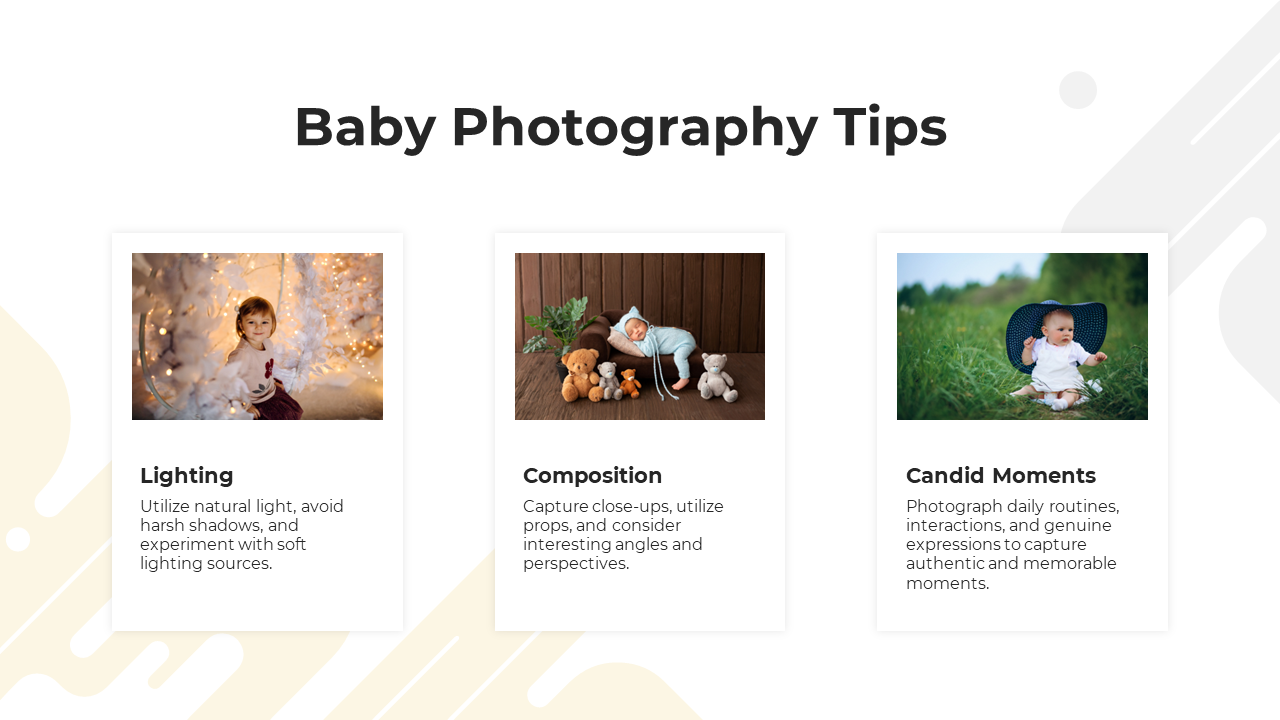 Baby Photography Tips

Lighting

Utilize natural light, avoid harsh shadows, and experiment with soft lighting sources.

Composition

Capture close-ups, utilize props, and consider interesting angles and perspectives.

Candid Moments

Photograph daily routines, interactions, and genuine expressions to capture authentic and memorable moments.